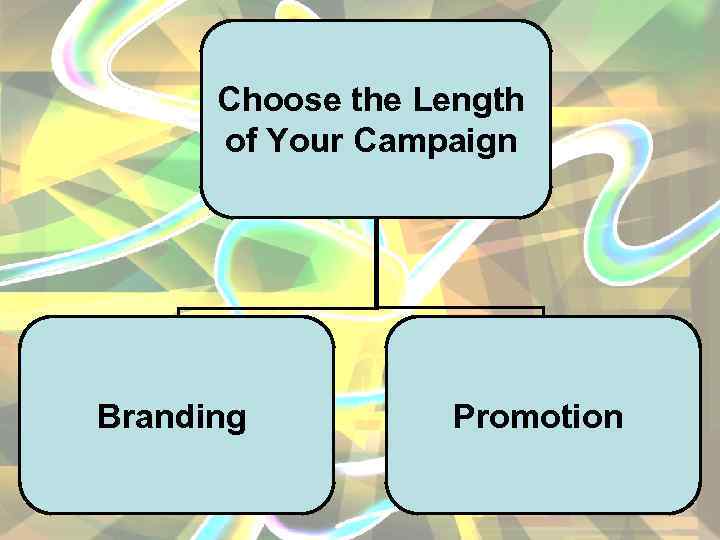 Choose the Length of Your Campaign

Branding

Promotion